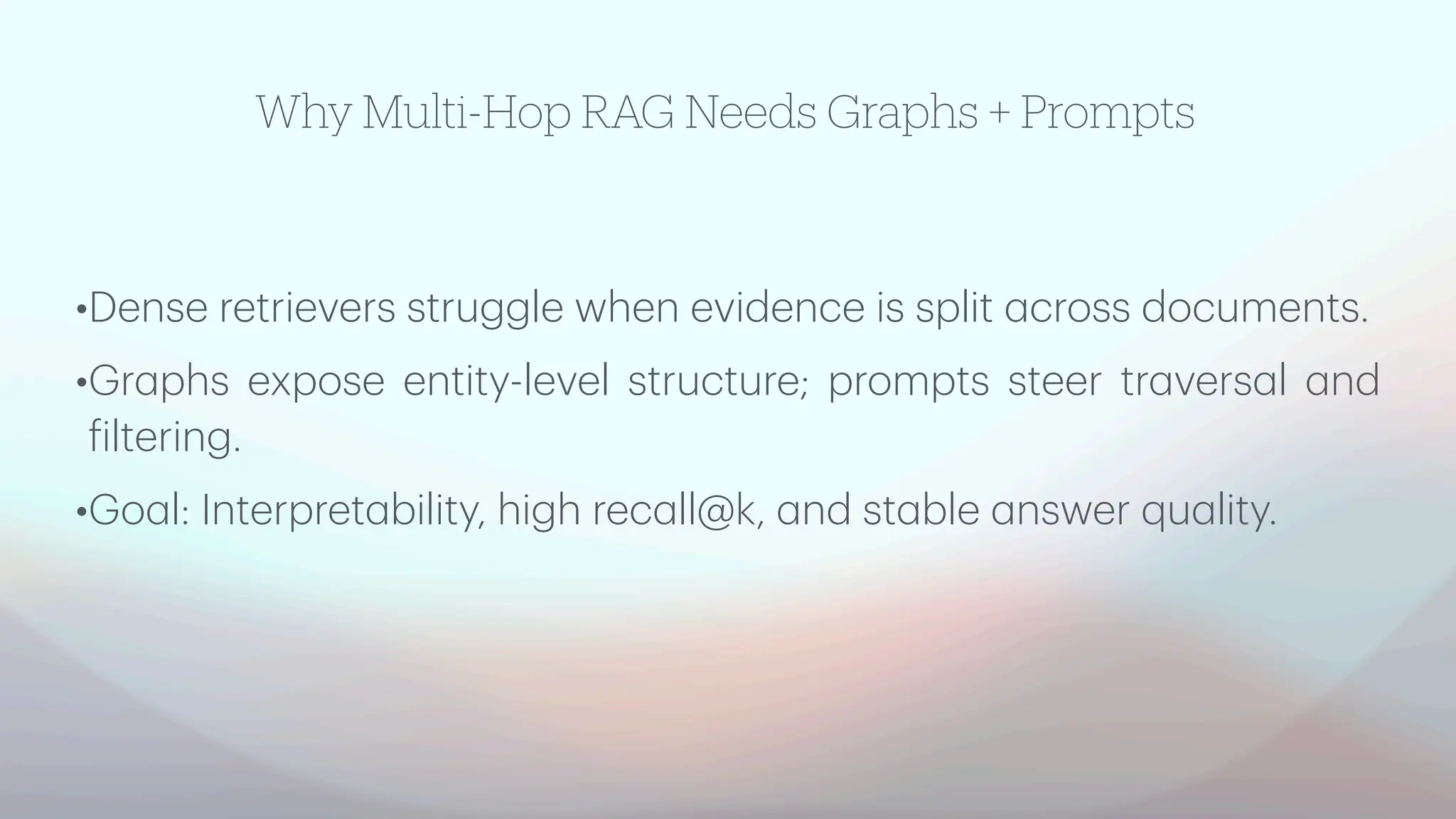 Why Multi-Hop RAG Needs Graphs + Prompts

•Dense retrievers struggle when evidence is split across documents.

•Graphs expose entity-level structure; prompts steer traversal and filtering.

•Goal: Interpretability, high recall@k, and stable answer quality.